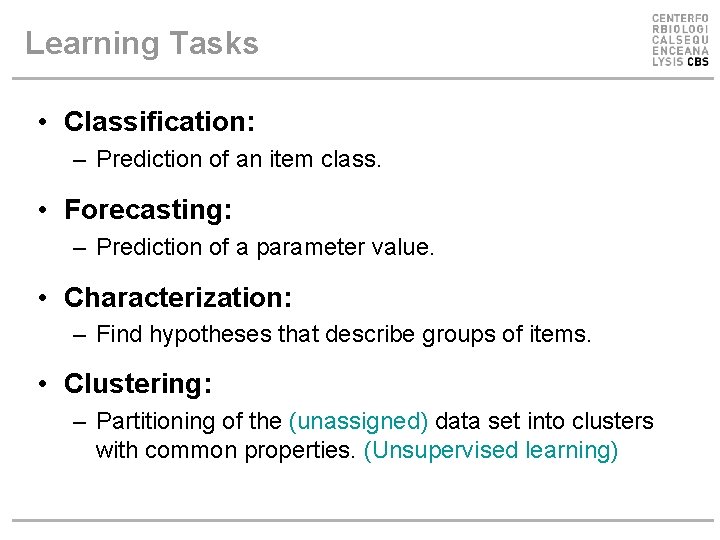 Learning Tasks

CENTERFO
RBIOLOGI
CALSEQU
ENCEANA
LYSIS CBS

• Classification:
– Prediction of an item class.

• Forecasting:
– Prediction of a parameter value.

• Characterization:
– Find hypotheses that describe groups of items.

• Clustering:
– Partitioning of the (unassigned) data set into clusters with common properties. (Unsupervised learning)